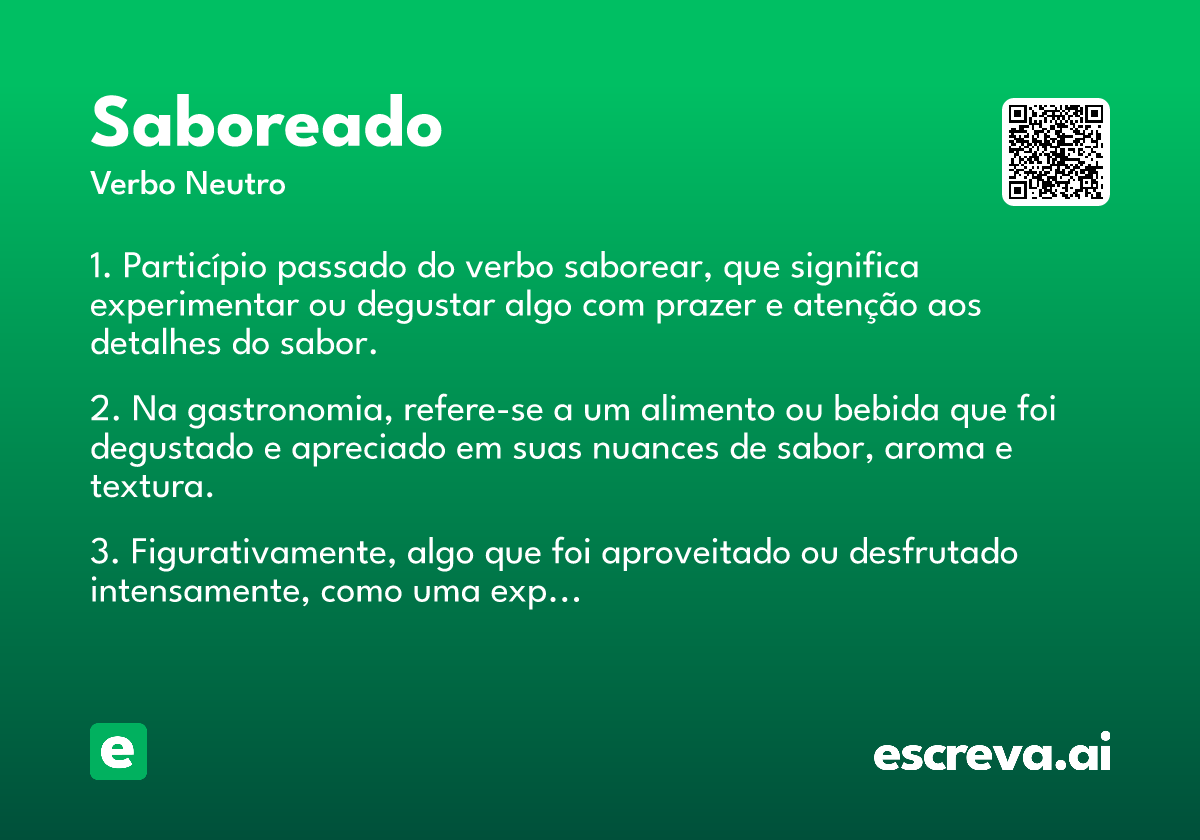 Saboreado
Verbo Neutro

1. Particípio passado do verbo saborear, que significa experimentar ou degustar algo com prazer e atenção aos detalhes do sabor.

2. Na gastronomia, refere-se a um alimento ou bebida que foi degustado e apreciado em suas nuances de sabor, aroma e textura.

3. Figurativamente, algo que foi aproveitado ou desfrutado intensamente, como uma exp…

e

escreva.ai